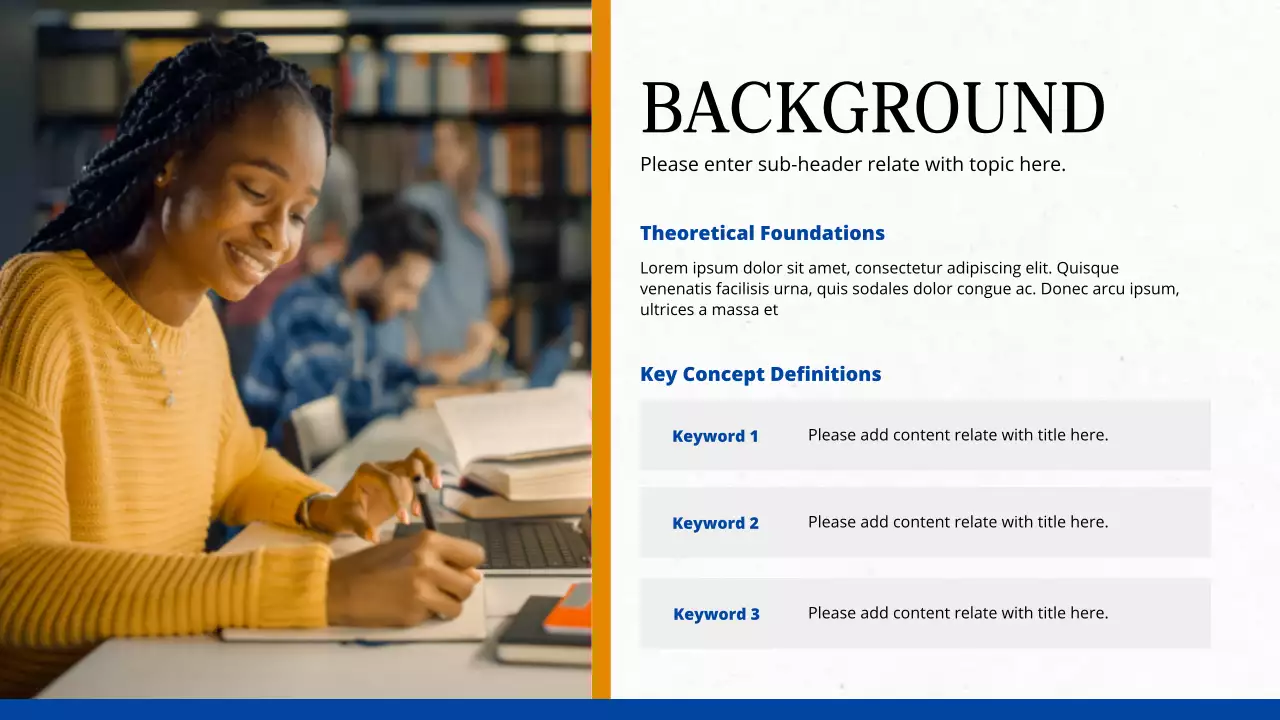 BACKGROUND

Please enter sub-header relate with topic here.

Theoretical Foundations

Lorem ipsum dolor sit amet, consectetur adipiscing elit. Quisque venenatis facilisis urna, quis sodales dolor congue ac. Donec arcu ipsum, ultrices a massa et

Key Concept Definitions

Keyword 1 Please add content relate with title here.

Keyword 2 Please add content relate with title here.

Keyword 3 Please add content relate with title here.